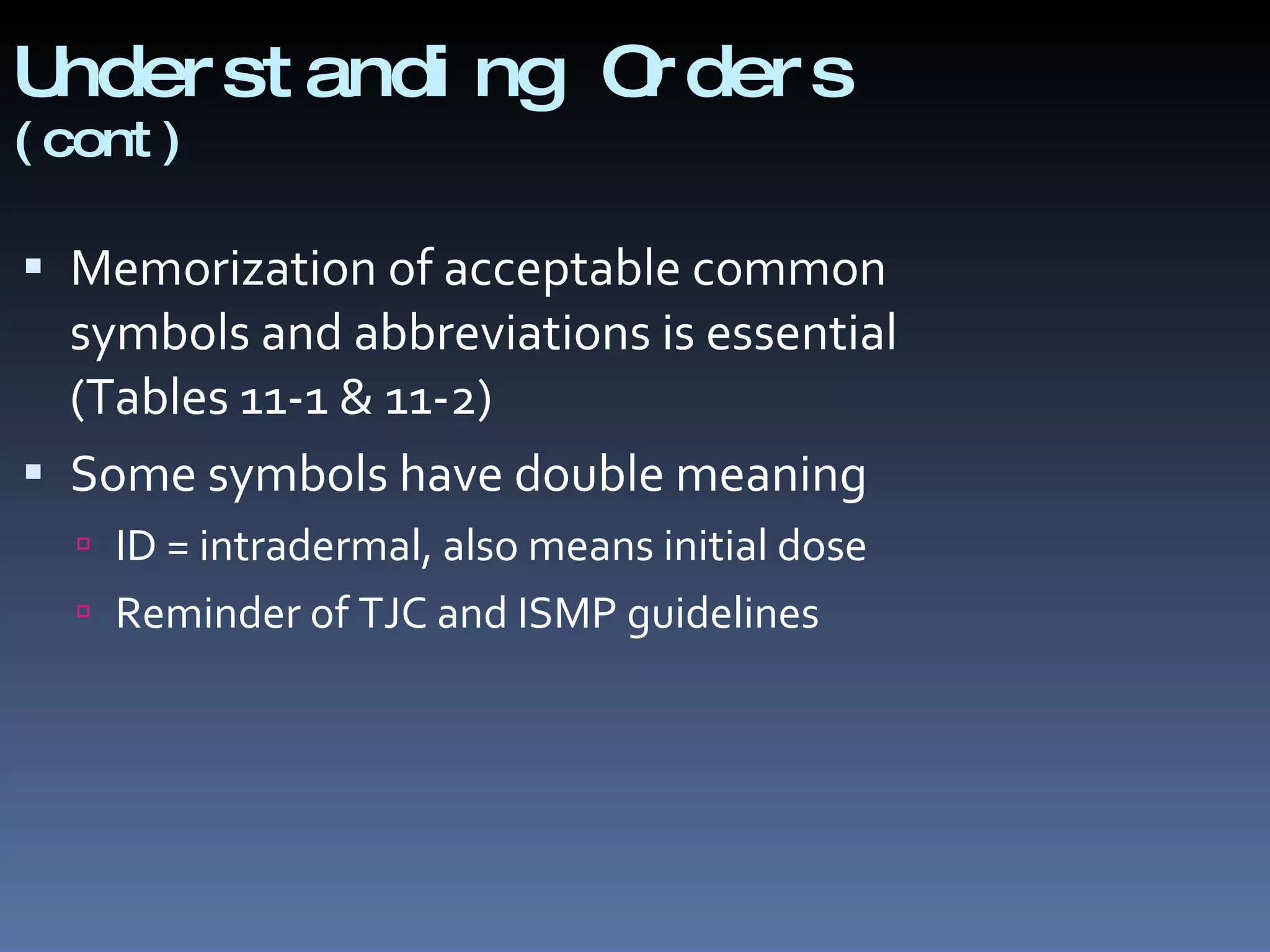 Understanding Orders (cont)

▪ Memorization of acceptable common symbols and abbreviations is essential (Tables 11-1 & 11-2)

▪ Some symbols have double meaning

▫ ID = intradermal, also means initial dose

▫ Reminder of TJC and ISMP guidelines